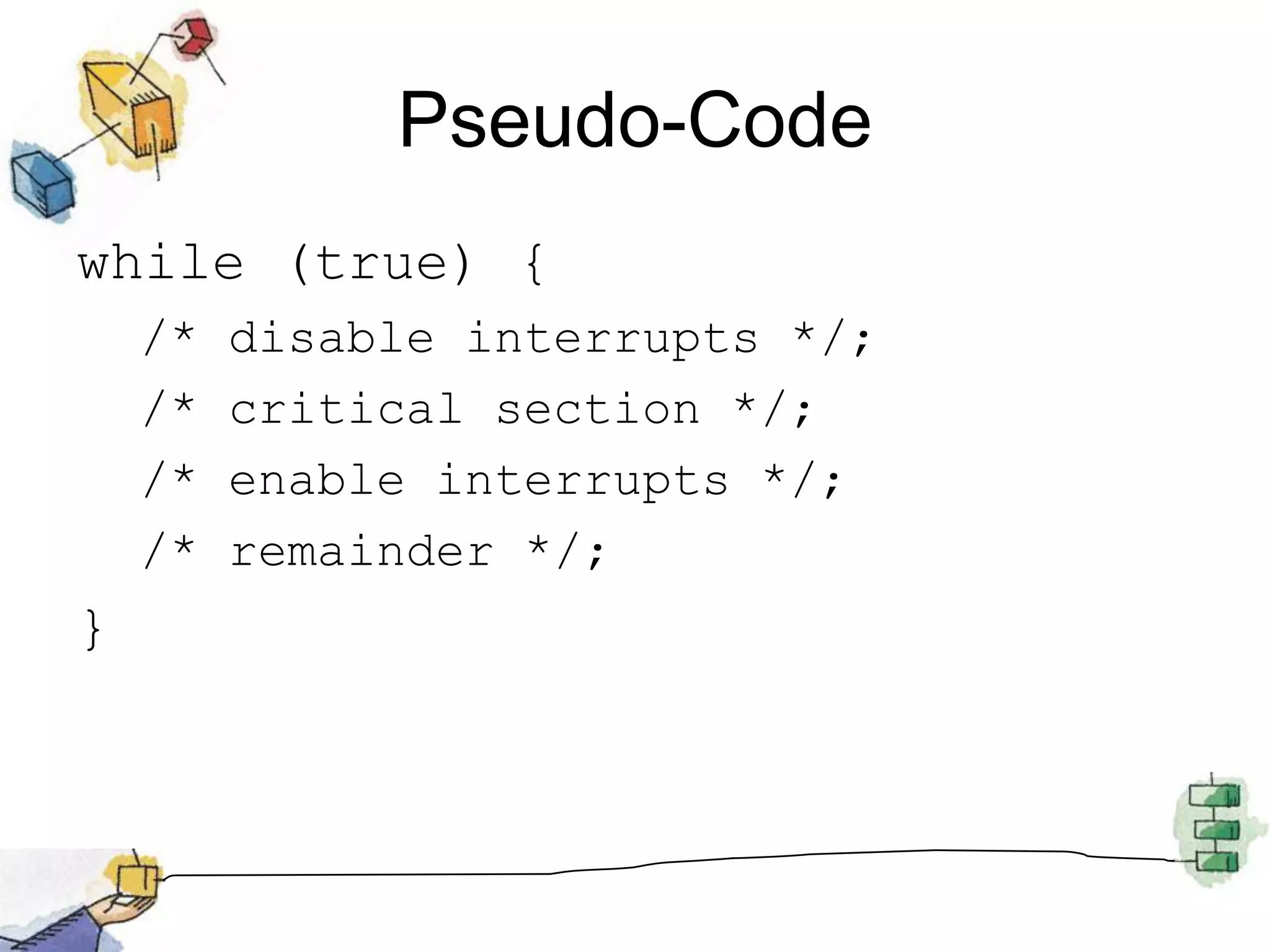 Pseudo-Code

while (true) {

/* disable interrupts */;

/* critical section */;

/* enable interrupts */;

/* remainder */;

}